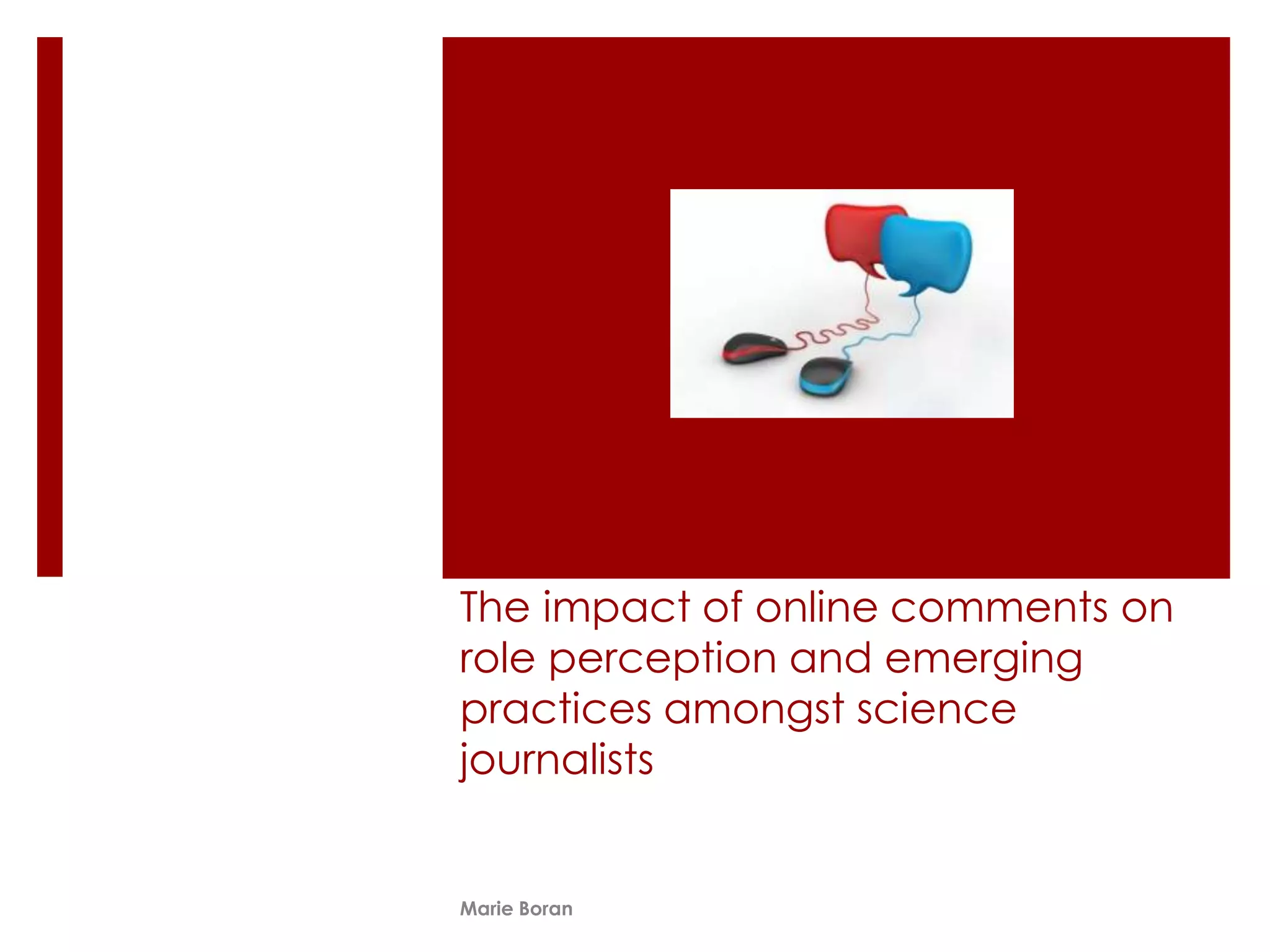 The impact of online comments on role perception and emerging practices amongst science journalists

Marie Boran